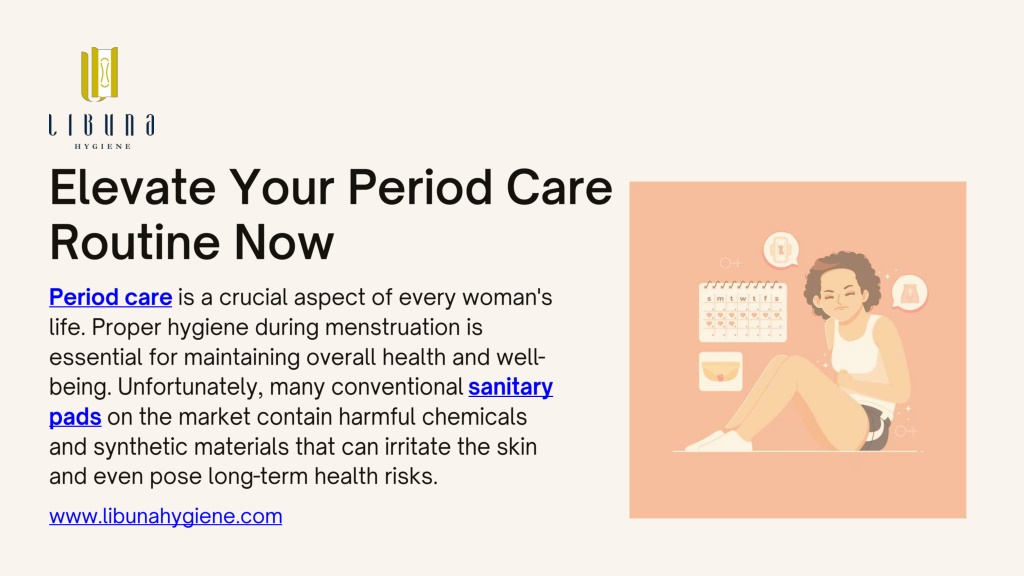 LIBUNA
HYGIENE

Elevate Your Period Care Routine Now

Period care is a crucial aspect of every woman's life. Proper hygiene during menstruation is essential for maintaining overall health and well-being. Unfortunately, many conventional sanitary pads on the market contain harmful chemicals and synthetic materials that can irritate the skin and even pose long-term health risks.

www.libunahygiene.com

s m t w t f s